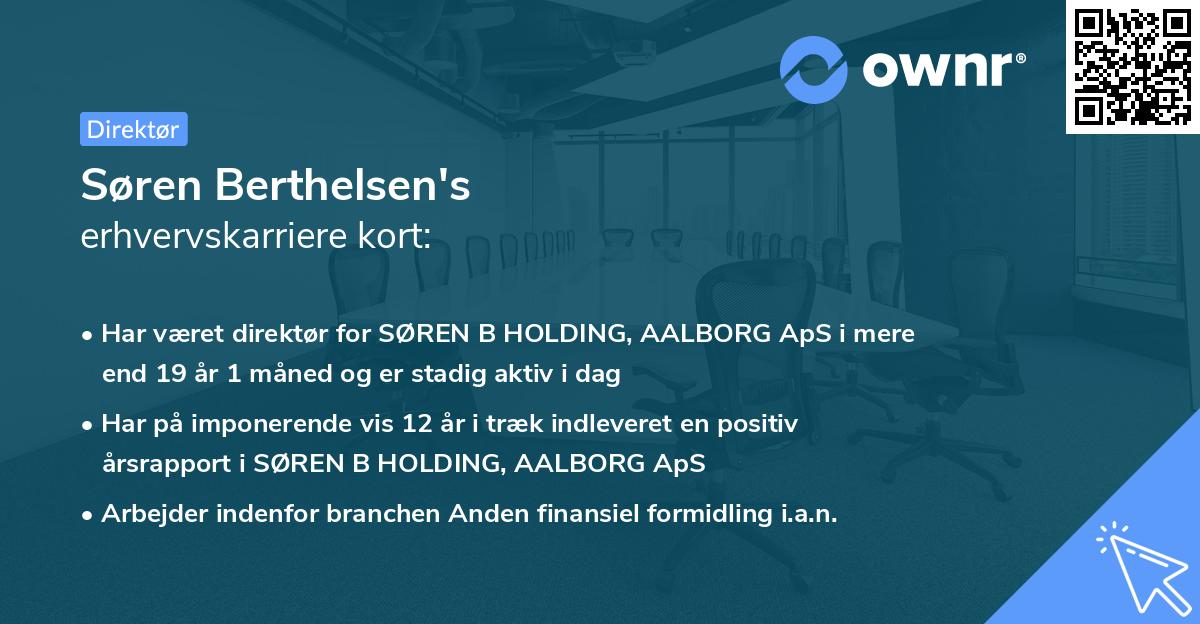 ownr®

Direktør

Søren Berthelsen's
erhvervskarriere kort:

• Har været direktør for SØREN B HOLDING, AALBORG ApS i mere end 19 år 1 måned og er stadig aktiv i dag

• Har på imponerende vis 12 år i træk indleveret en positiv årsrapport i SØREN B HOLDING, AALBORG ApS

• Arbejder indenfor branchen Anden finansiel formidling i.a.n.